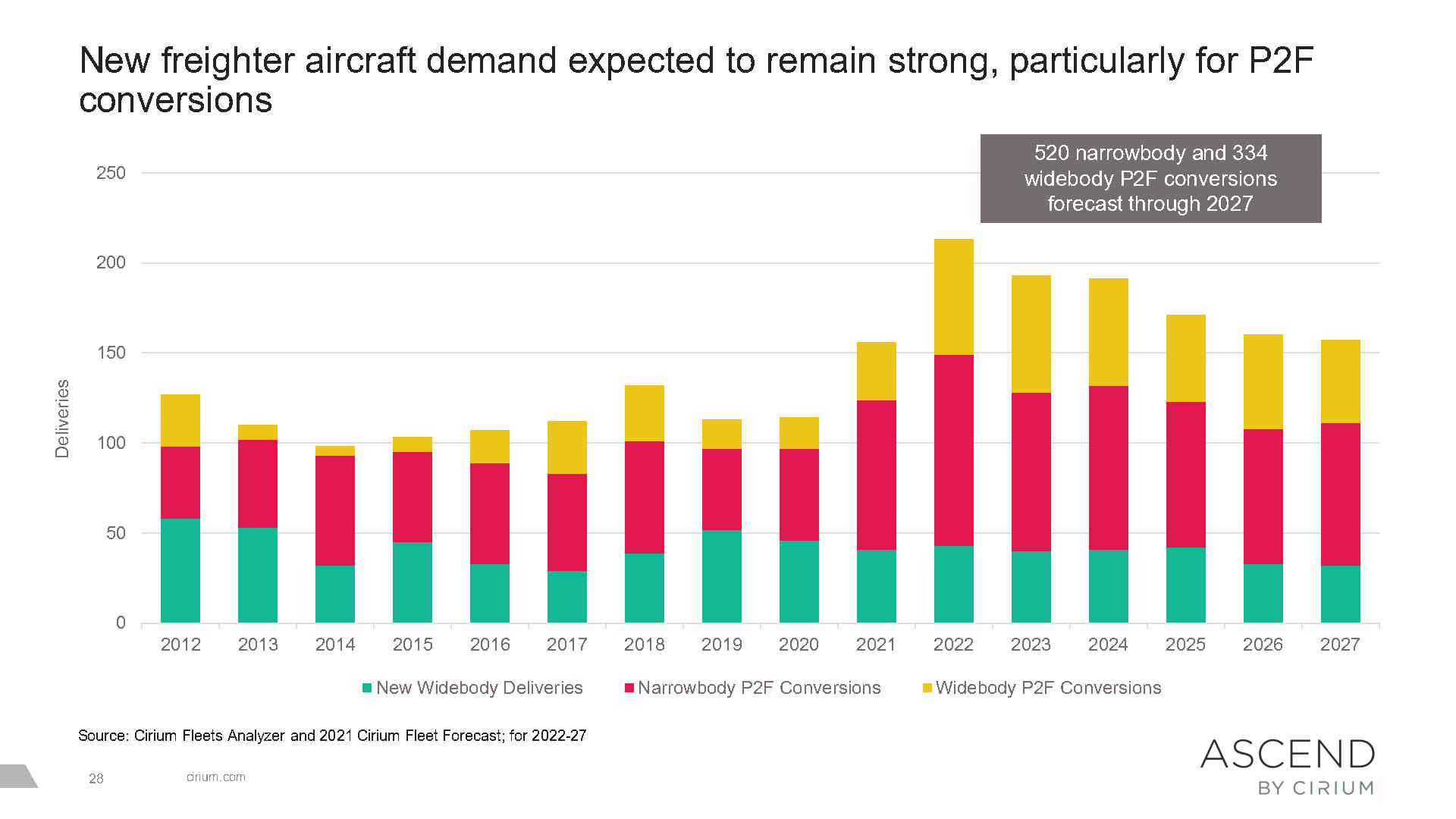 New freighter aircraft demand expected to remain strong, particularly for P2F conversions

520 narrowbody and 334 widebody P2F conversions forecast through 2027

Deliveries

250
200
150
100
50
0

2012 2013 2014 2015 2016 2017 2018 2019 2020 2021 2022 2023 2024 2025 2026 2027

New Widebody Deliveries
Narrowbody P2F Conversions
Widebody P2F Conversions

Source: Cirium Fleets Analyzer and 2021 Cirium Fleet Forecast; for 2022-27

28 cirium.com

ASCEND
BY CIRIUM